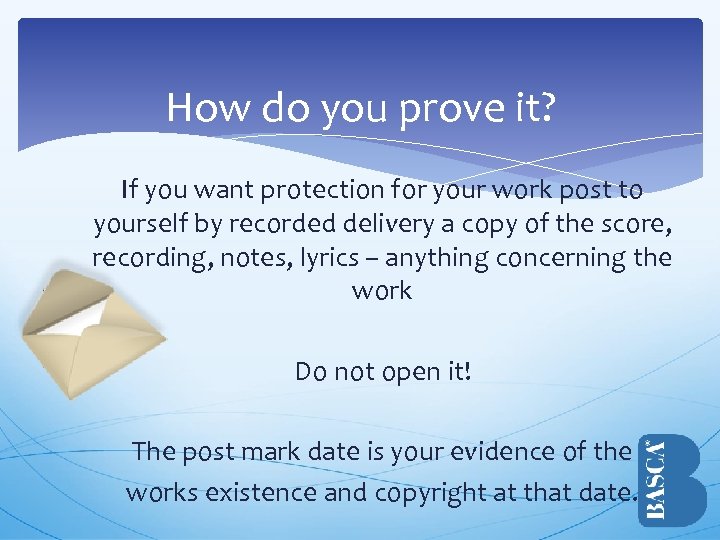 How do you prove it?

If you want protection for your work post to yourself by recorded delivery a copy of the score, recording, notes, lyrics – anything concerning the work

Do not open it!

The post mark date is your evidence of the works existence and copyright at that date.

BASCA